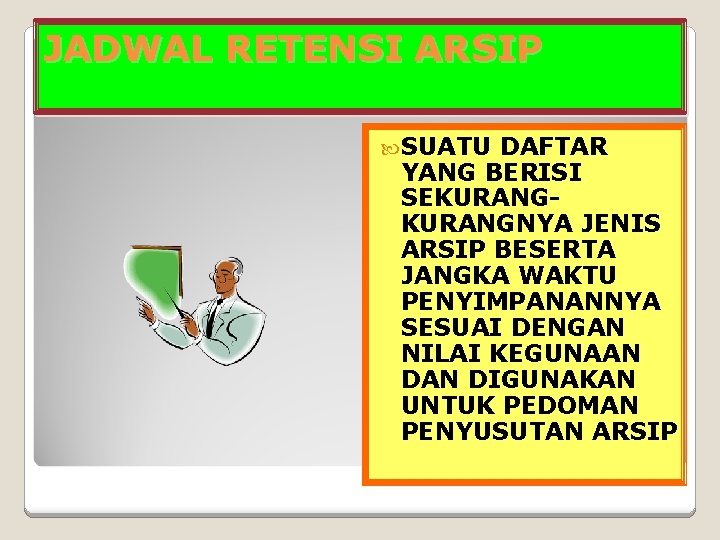 JADWAL RETENSI ARSIP

SUATU DAFTAR YANG BERISI SEKURANG-KURANGNYA JENIS ARSIP BESERTA JANGKA WAKTU PENYIMPANANNYA SESUAI DENGAN NILAI KEGUNAAN DAN DIGUNAKAN UNTUK PEDOMAN PENYUSUTAN ARSIP